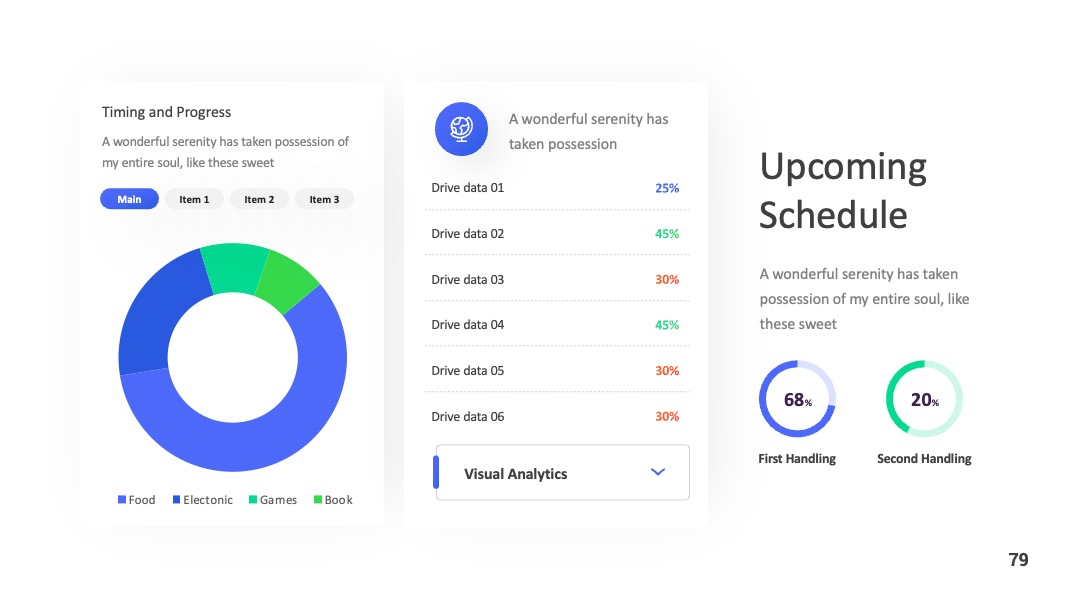 Timing and Progress

A wonderful serenity has taken possession of my entire soul, like these sweet

Main Item 1 Item 2 Item 3

Food Electonic Games Book

A wonderful serenity has taken possession

| Drive data 01 | 25% |
|---|---|
| Drive data 02 | 45% |
| Drive data 03 | 30% |
| Drive data 04 | 45% |
| Drive data 05 | 30% |
| Drive data 06 | 30% |

Visual Analytics

Upcoming Schedule

A wonderful serenity has taken possession of my entire soul, like these sweet

68%
First Handling

20%
Second Handling

79